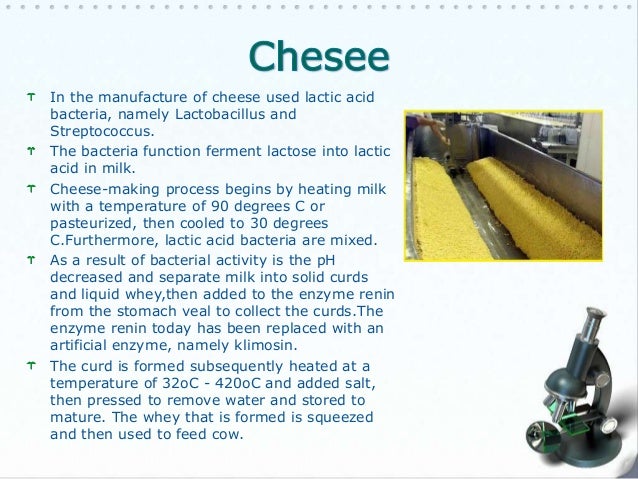 Chesee

In the manufacture of cheese used lactic acid bacteria, namely Lactobacillus and Streptococcus.

The bacteria function ferment lactose into lactic acid in milk.

Cheese-making process begins by heating milk with a temperature of 90 degrees C or pasteurized, then cooled to 30 degrees C.Furthermore, lactic acid bacteria are mixed.

As a result of bacterial activity is the pH decreased and separate milk into solid curds and liquid whey,then added to the enzyme renin from the stomach veal to collect the curds.The enzyme renin today has been replaced with an artificial enzyme, namely klimosin.

The curd is formed subsequently heated at a temperature of 32oC - 420oC and added salt, then pressed to remove water and stored to mature. The whey that is formed is squeezed and then used to feed cow.